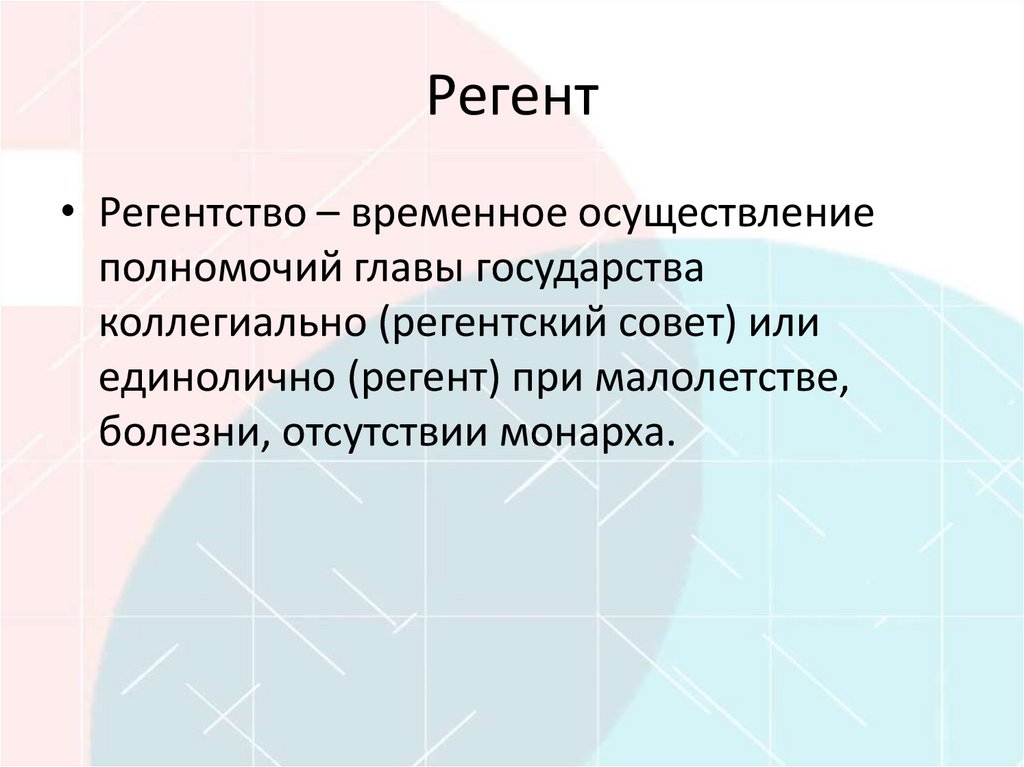 Регент

• Регентство – временное осуществление полномочий главы государства коллегиально (регентский совет) или единолично (регент) при малолетстве, болезни, отсутствии монарха.